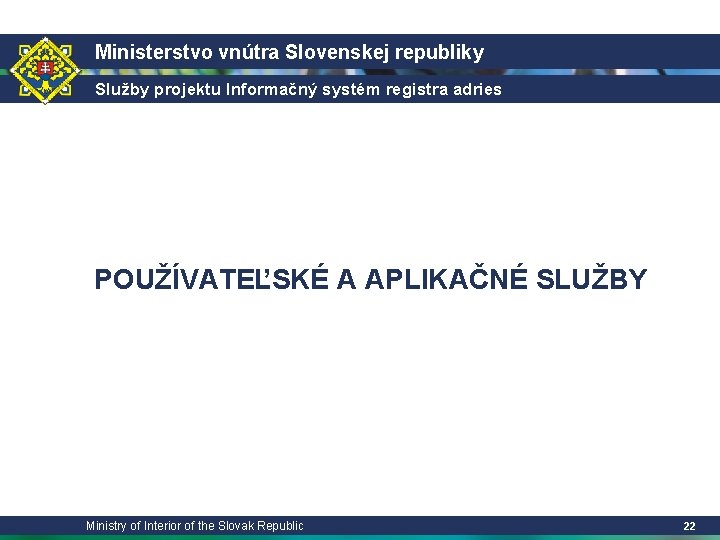 Ministerstvo vnútra Slovenskej republiky

Služby projektu Informačný systém registra adries

POUŽÍVATEĽSKÉ A APLIKAČNÉ SLUŽBY

Ministry of Interior of the Slovak Republic

22